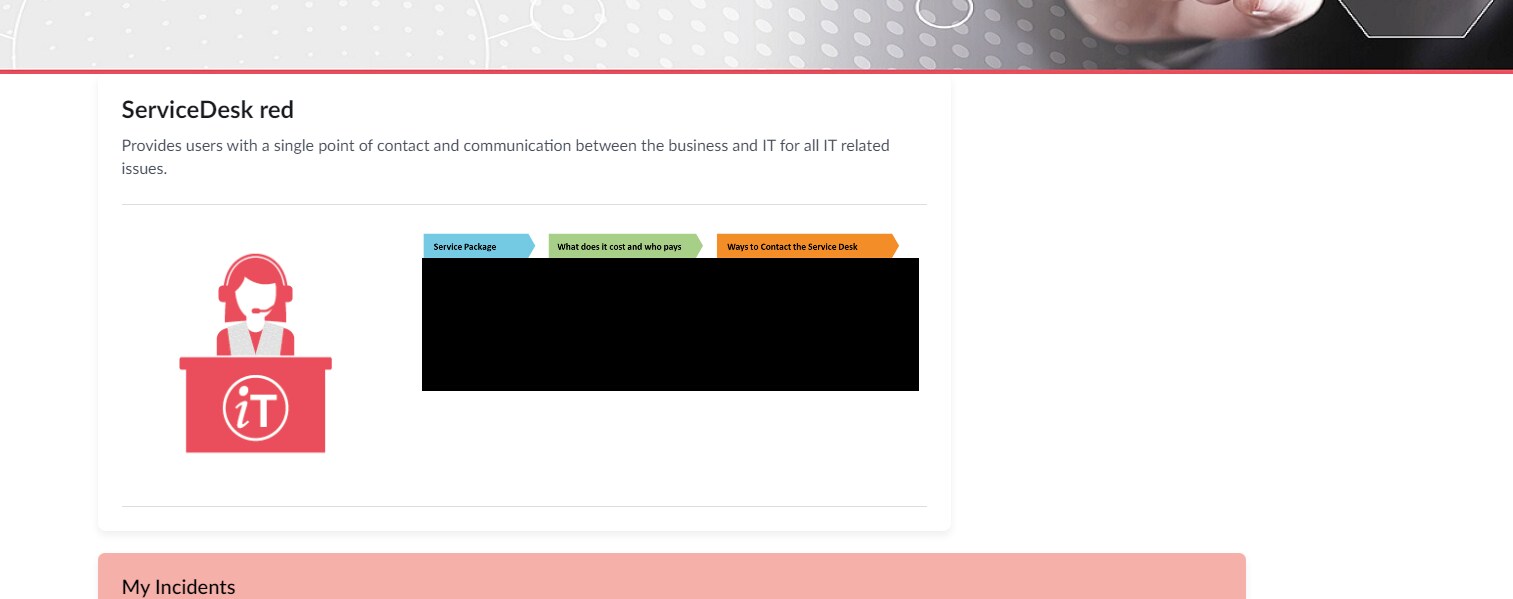 ServiceDesk red

Provides users with a single point of contact and communication between the business and IT for all IT related issues.

Service Package

What does it cost and who pays

Ways to Contact the Service Desk

iT

My Incidents